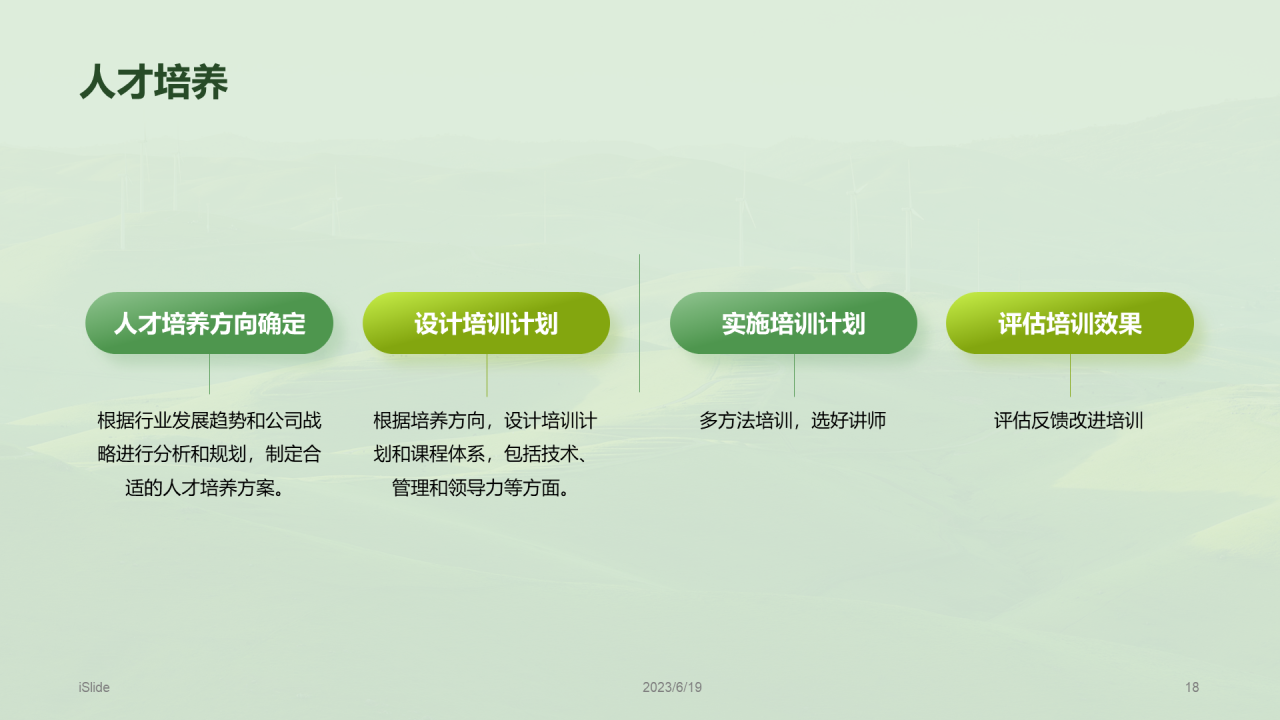 人才培养

人才培养方向确定

根据行业发展趋势和公司战略进行分析和规划，制定合适的人才培养方案。

设计培训计划

根据培养方向，设计培训计划和课程体系，包括技术、管理和领导力等方面。

实施培训计划

多方法培训，选好讲师

评估培训效果

评估反馈改进培训

iSlide

2023/6/19

18